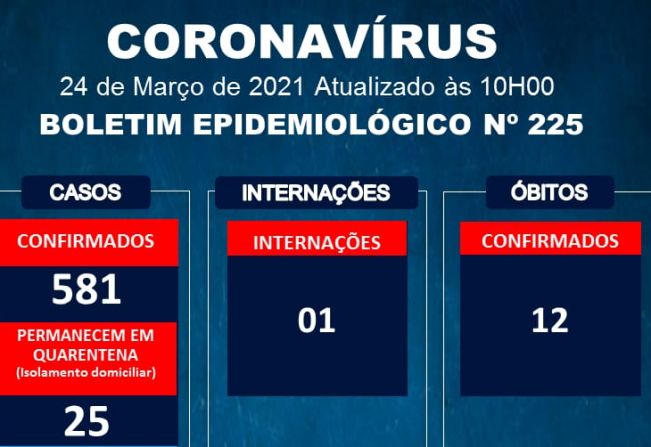 CORONAVÍRUS
24 de Março de 2021 Atualizado às 10H00
BOLETIM EPIDEMIOLÓGICO Nº 225

CASOS
CONFIRMADOS
581
PERMANECEM EM QUARENTENA
(Isolamento domiciliar)
25

INTERNAÇÕES
INTERNAÇÕES
01

ÓBITOS
CONFIRMADOS
12